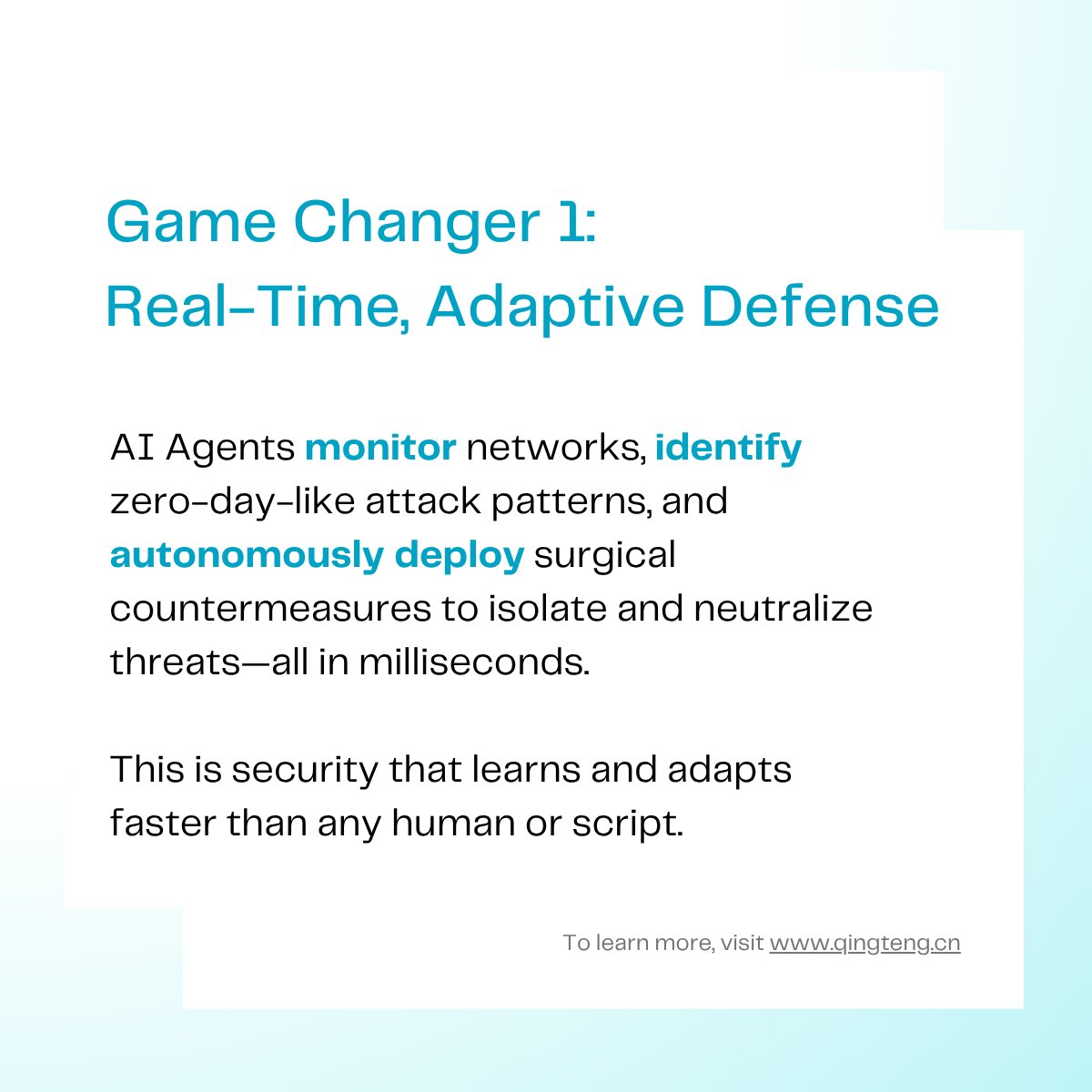 Game Changer 1:
Real-Time, Adaptive Defense

AI Agents monitor networks, identify zero-day-like attack patterns, and autonomously deploy surgical countermeasures to isolate and neutralize threats—all in milliseconds.

This is security that learns and adapts faster than any human or script.

To learn more, visit www.qingteng.cn